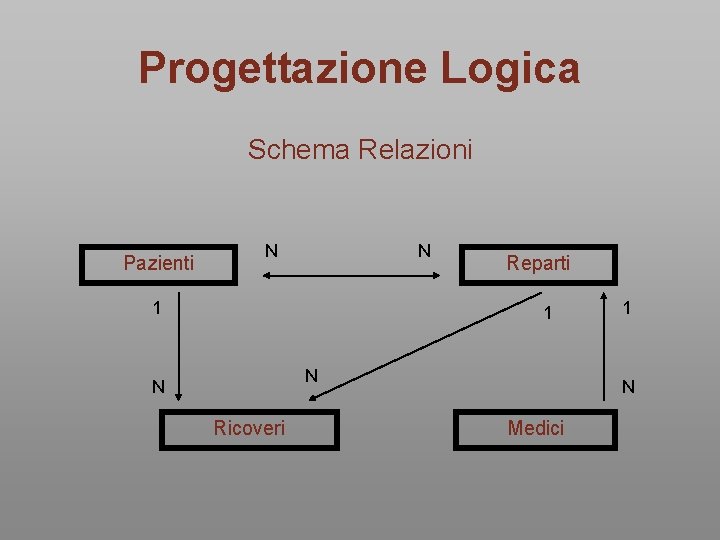 Progettazione Logica

Schema Relazioni

Pazienti

N

N

Reparti

1

1

1

N

N

N

Ricoveri

Medici